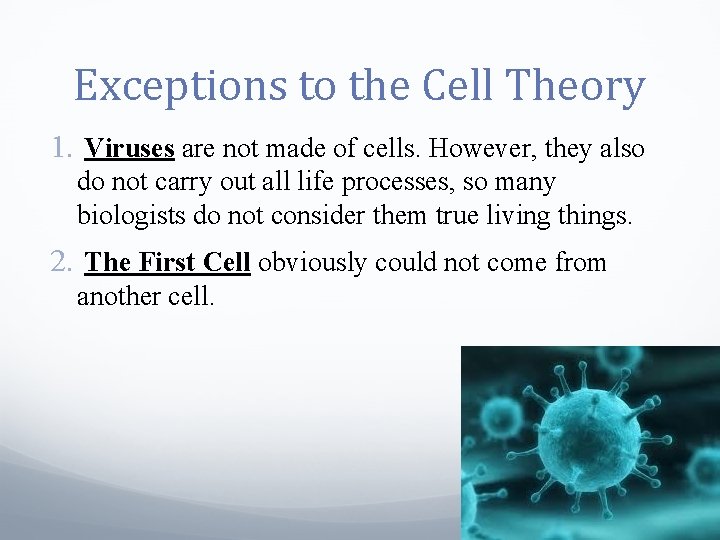 Exceptions to the Cell Theory

1. Viruses are not made of cells. However, they also do not carry out all life processes, so many biologists do not consider them true living things.

2. The First Cell obviously could not come from another cell.